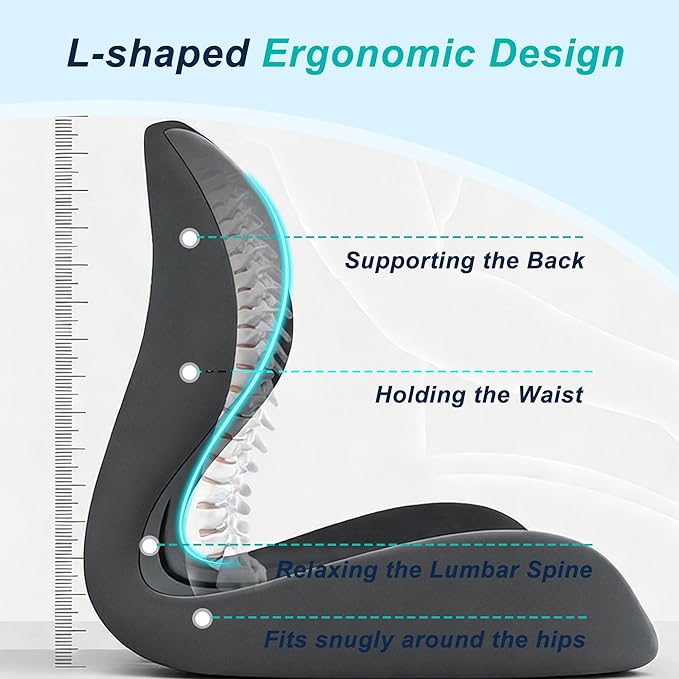 L-shaped Ergonomic Design

Supporting the Back

Holding the Waist

Relaxing the Lumbar Spine

Fits snugly around the hips